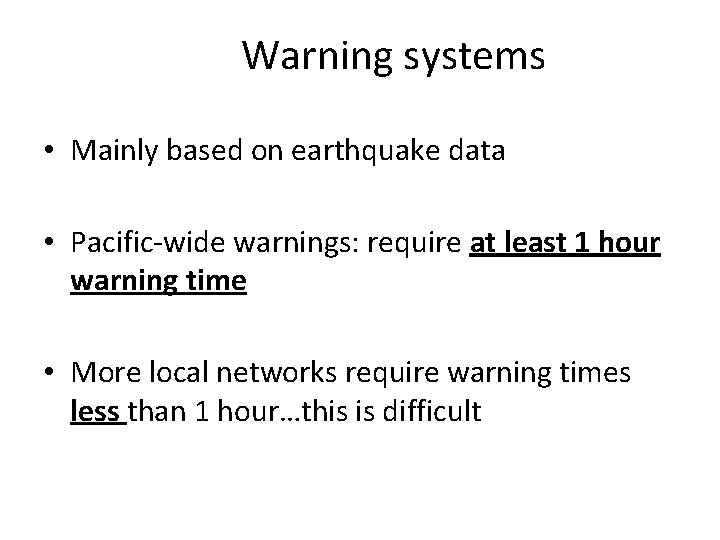 Warning systems

• Mainly based on earthquake data

• Pacific-wide warnings: require at least 1 hour warning time

• More local networks require warning times less than 1 hour…this is difficult